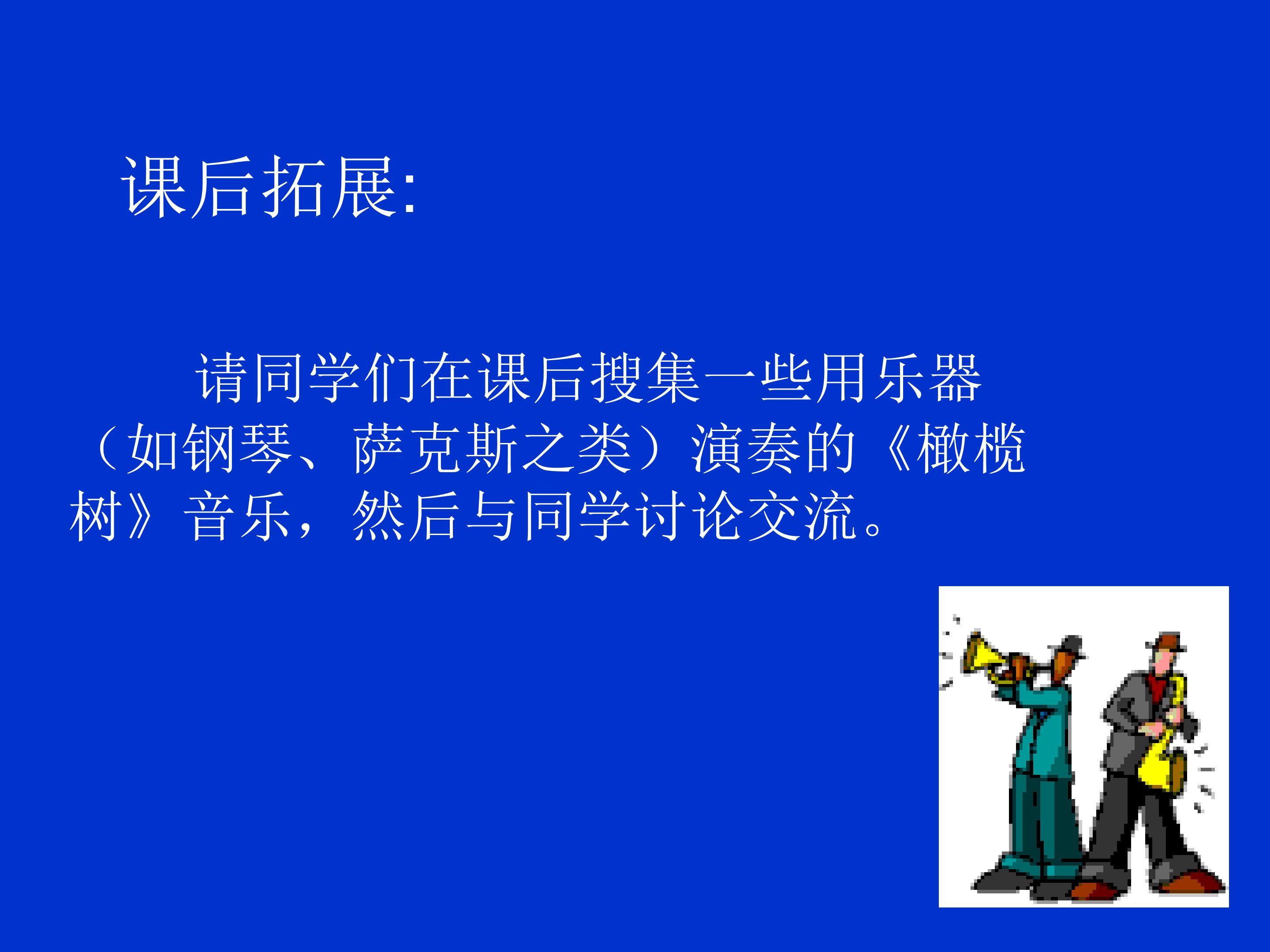 课后拓展:

请同学们在课后搜集一些用乐器（如钢琴、萨克斯之类）演奏的《橄榄树》音乐，然后与同学讨论交流。